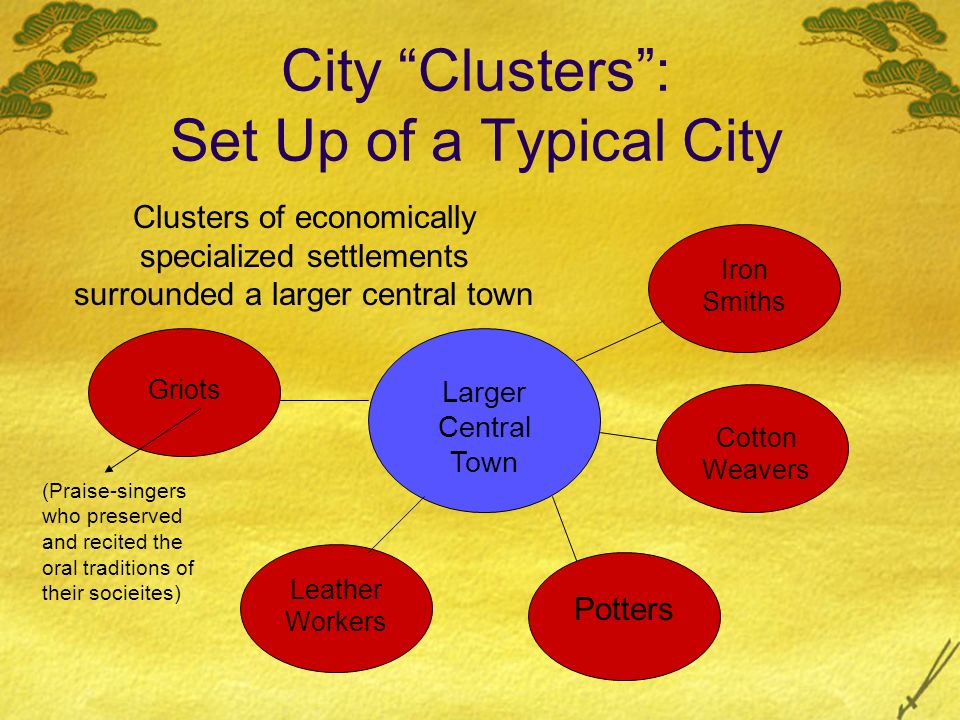 City “Clusters”:
Set Up of a Typical City

Clusters of economically specialized settlements surrounded a larger central town

Iron Smiths

Griots

Larger Central Town

Cotton Weavers

(Praise-singers who preserved and recited the oral traditions of their socieites)

Leather Workers

Potters